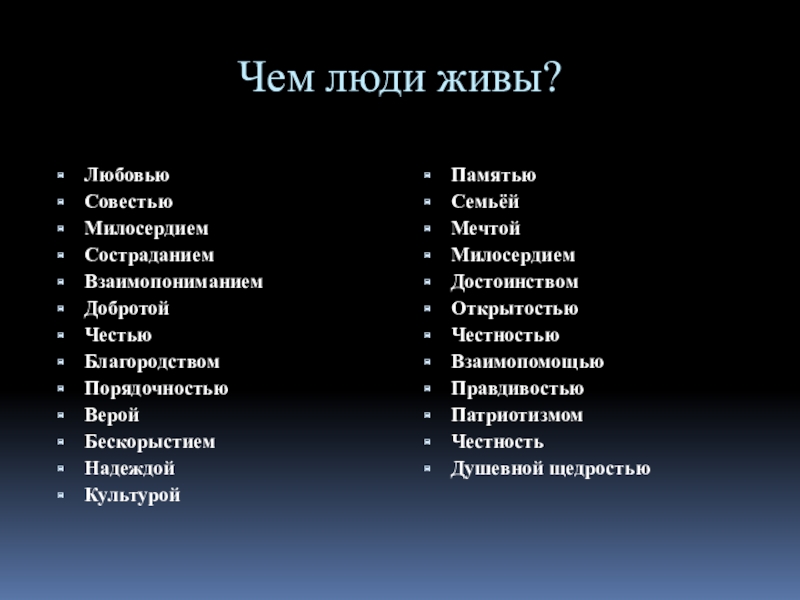 Чем люди живы?

- Любовью
- Совестью
- Милосердием
- Состраданием
- Взаимопониманием
- Добротой
- Честью
- Благородством
- Порядочностью
- Верой
- Бескорыстием
- Надеждой
- Культурой

- Памятью
- Семьёй
- Мечтой
- Милосердием
- Достоинством
- Открытостью
- Честностью
- Взаимопомощью
- Правдивостью
- Патриотизмом
- Честность
- Душевной щедростью